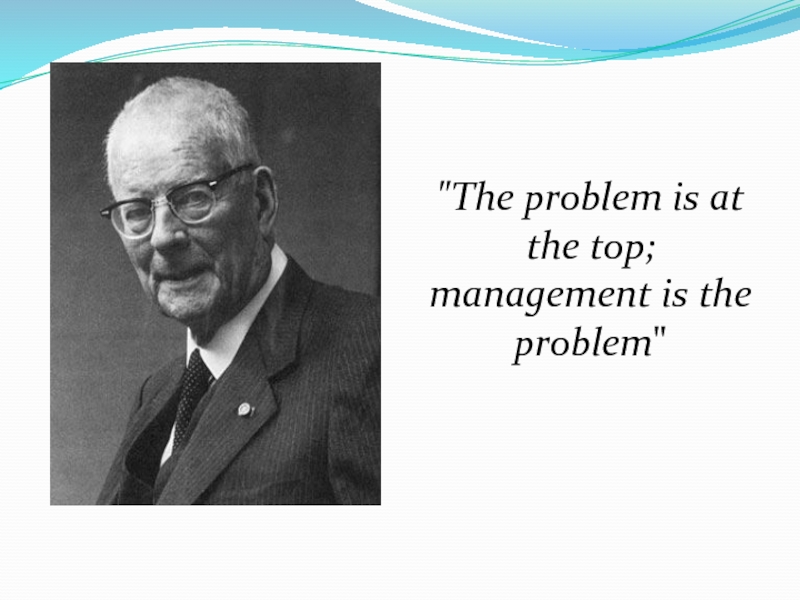 "The problem is at the top; management is the problem"